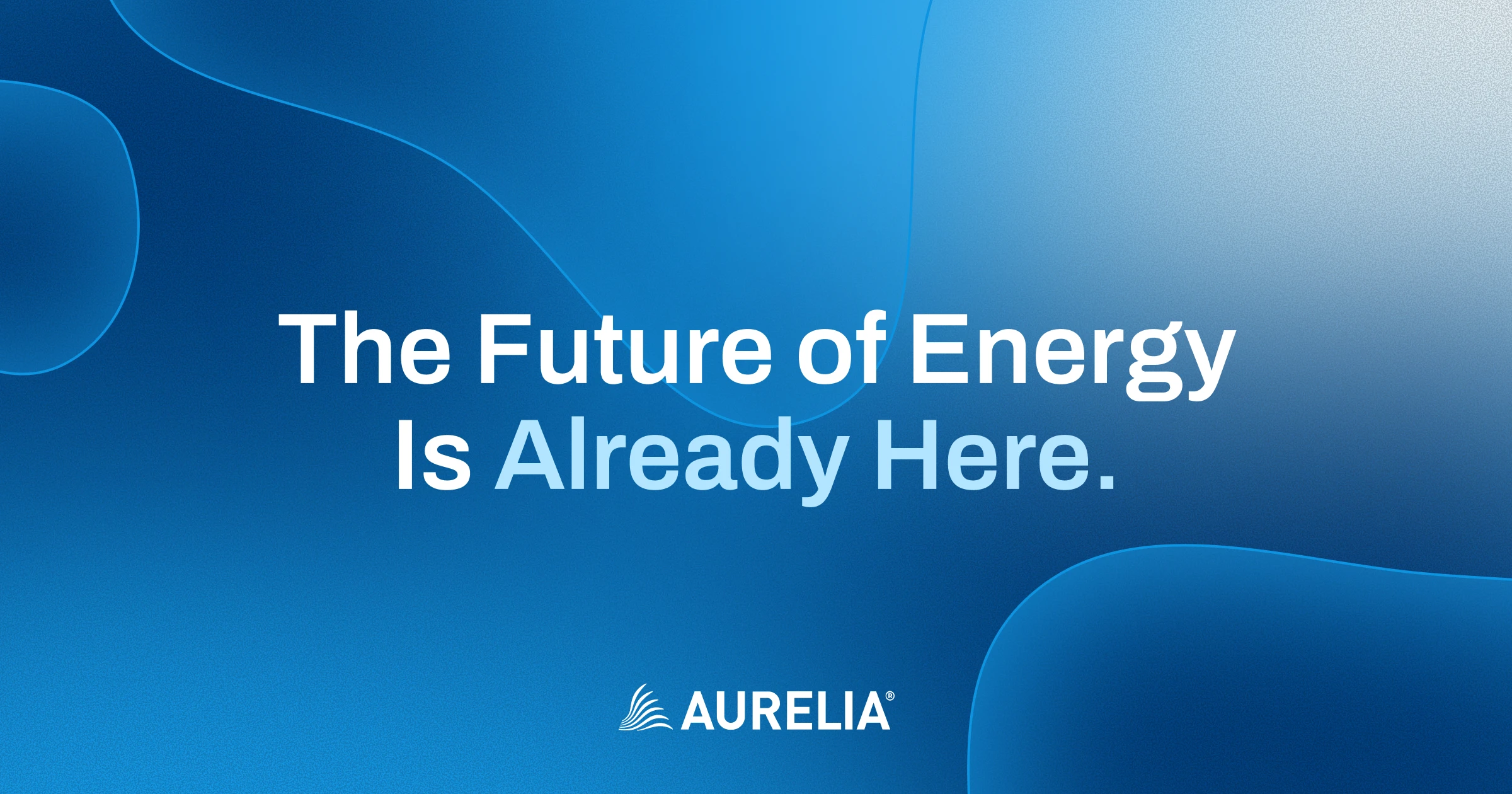 The Future of Energy Is Already Here.

AURELIA®